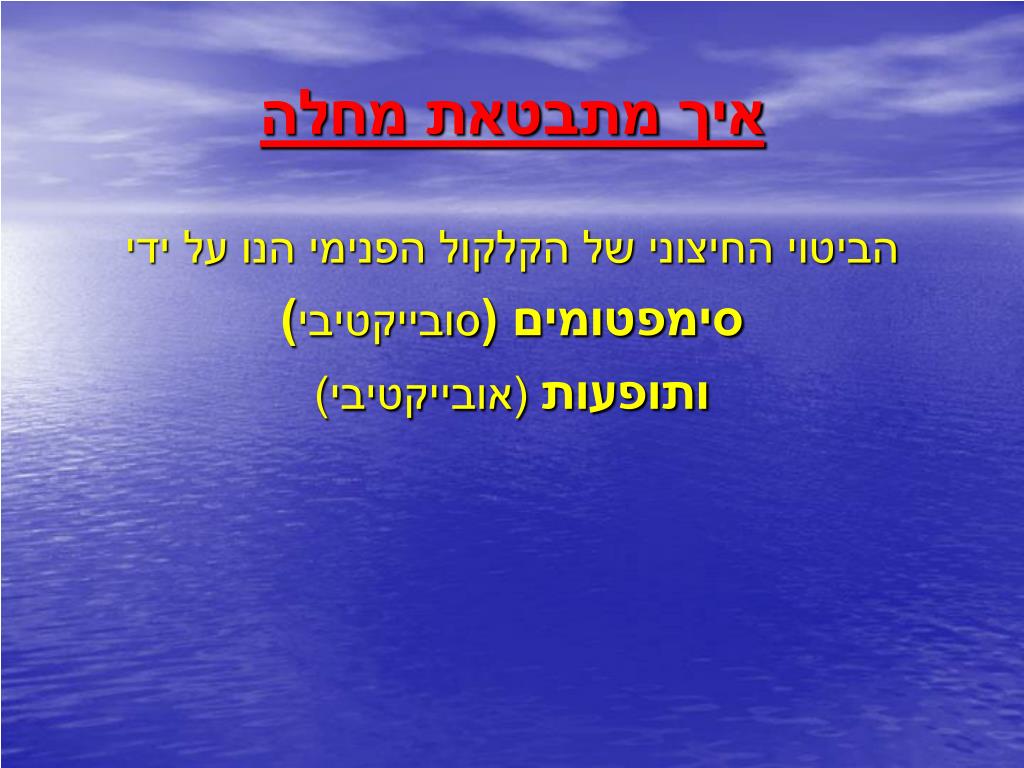 איך מתבטאת מחלה

הביטוי החיצוני של הקלקול הפנימי הנו על ידי

סימפטומים (סובייקטיבי)

ותופעות (אובייקטיבי)